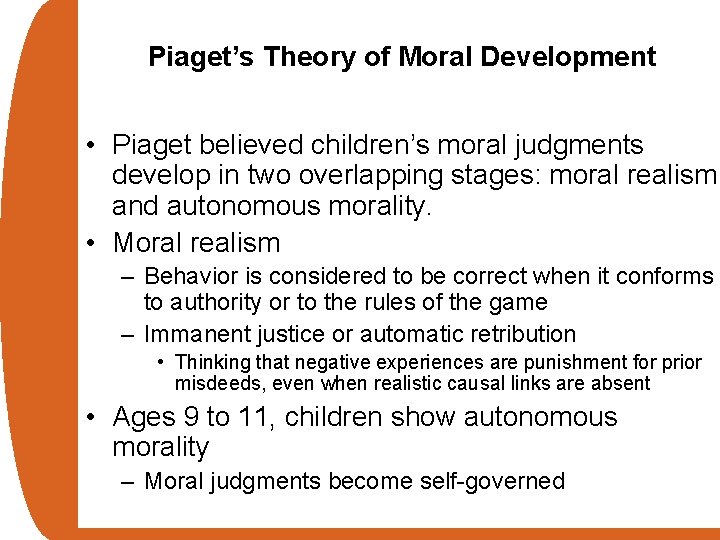 Piaget's Theory of Moral Development

• Piaget believed children's moral judgments develop in two overlapping stages: moral realism and autonomous morality.
• Moral realism
– Behavior is considered to be correct when it conforms to authority or to the rules of the game
– Immanent justice or automatic retribution
• Thinking that negative experiences are punishment for prior misdeeds, even when realistic causal links are absent
• Ages 9 to 11, children show autonomous morality
– Moral judgments become self-governed